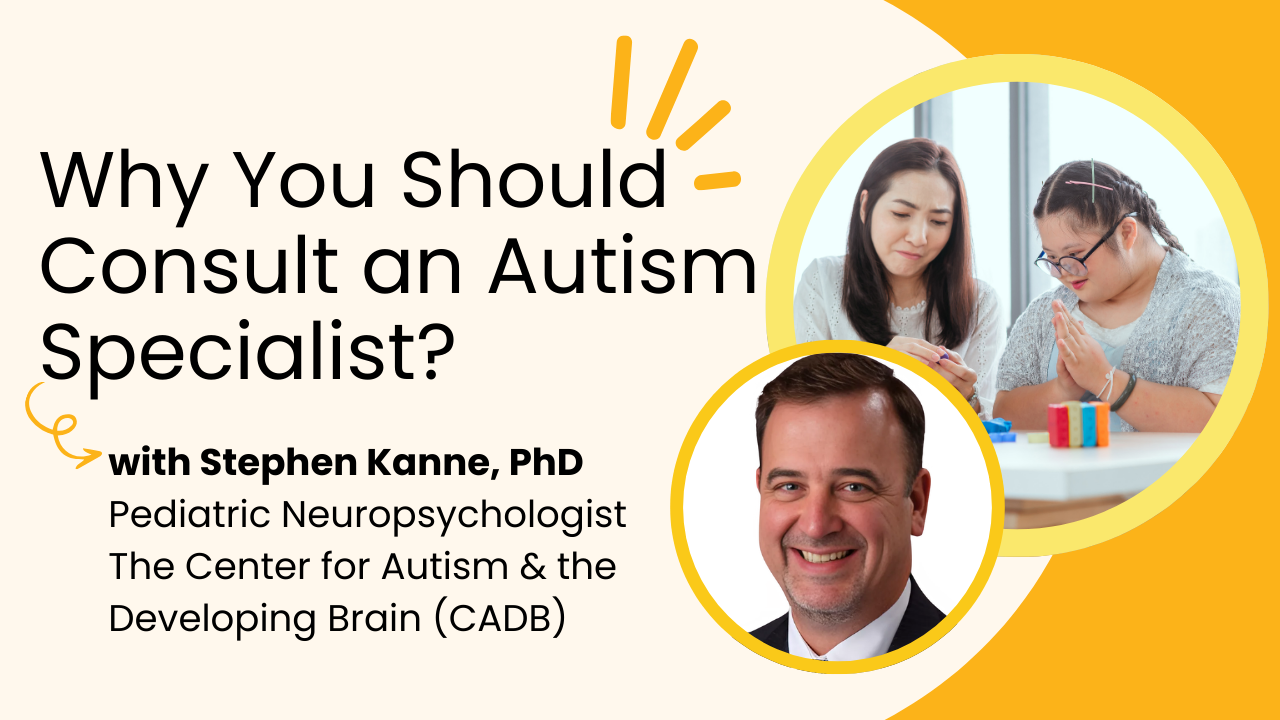 Why You Should Consult an Autism Specialist?

with Stephen Kanne, PhD
Pediatric Neuropsychologist
The Center for Autism & the Developing Brain (CADB)